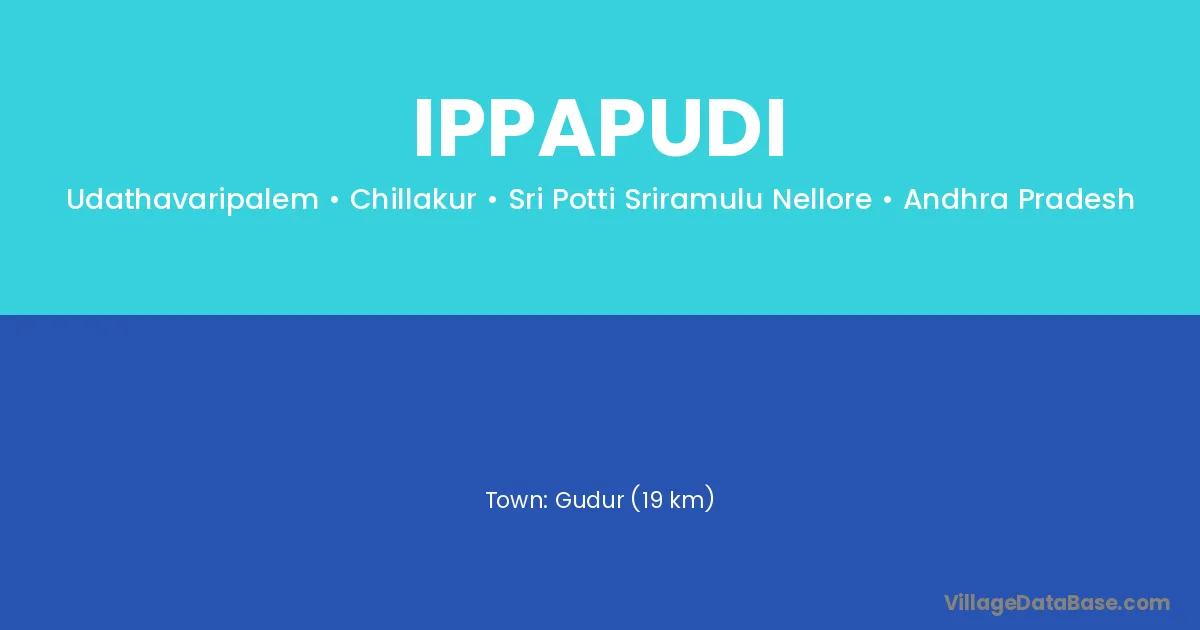 IPPAPUDI

Udathavaripalem • Chillakur • Sri Potti Sriramulu Nellore • Andhra Pradesh

Town: Gudur (19 km)

VillageDataBase.com